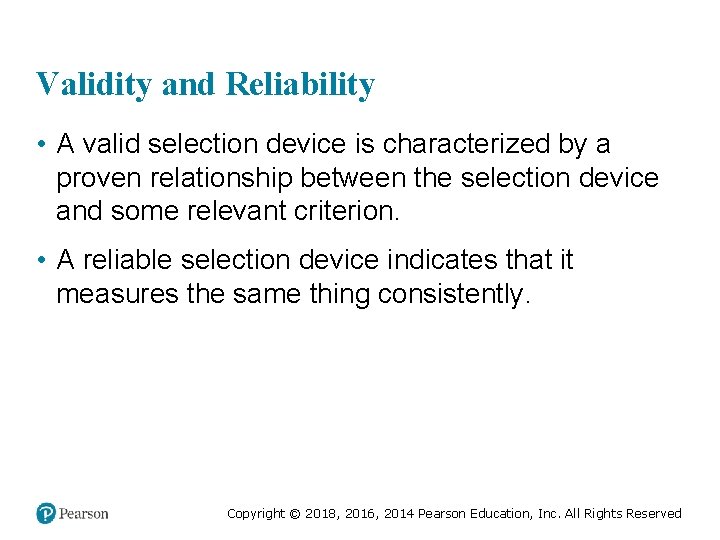 Validity and Reliability

• A valid selection device is characterized by a proven relationship between the selection device and some relevant criterion.

• A reliable selection device indicates that it measures the same thing consistently.

Pearson

Copyright © 2018, 2016, 2014 Pearson Education, Inc. All Rights Reserved